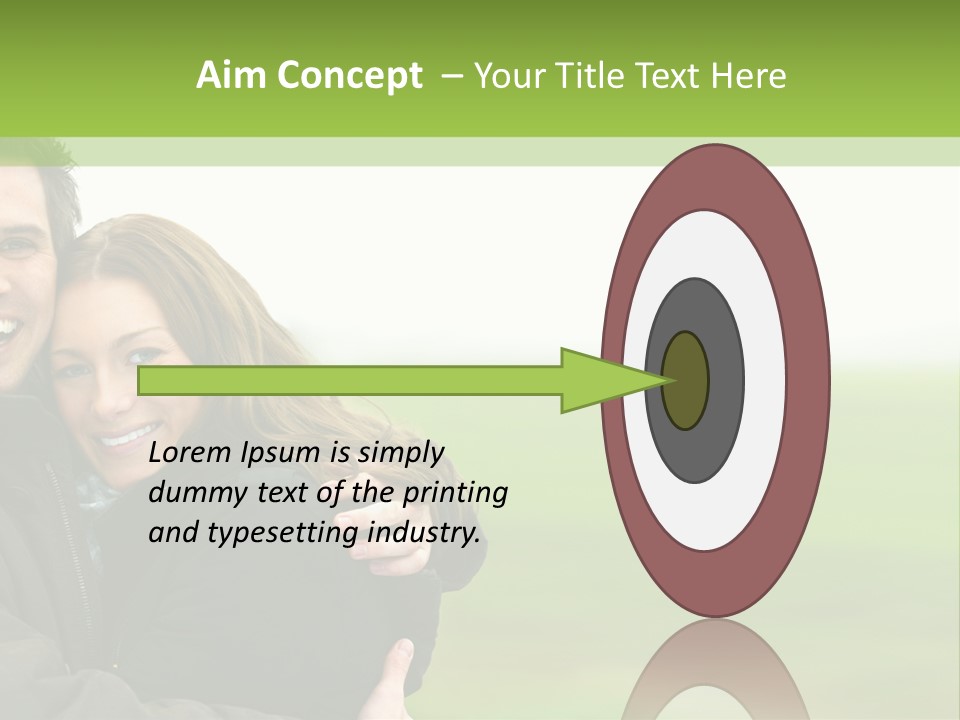 Aim Concept – Your Title Text Here

Lorem Ipsum is simply dummy text of the printing and typesetting industry.